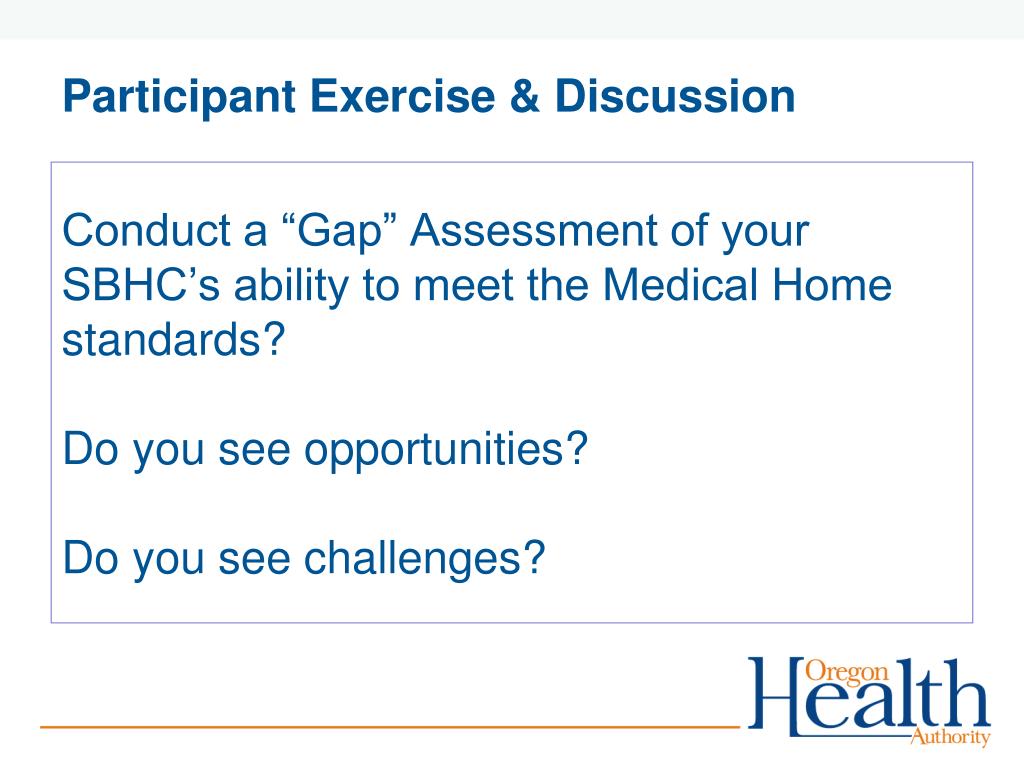 Participant Exercise & Discussion

Conduct a “Gap” Assessment of your SBHC’s ability to meet the Medical Home standards?

Do you see opportunities?

Do you see challenges?

Oregon Health Authority